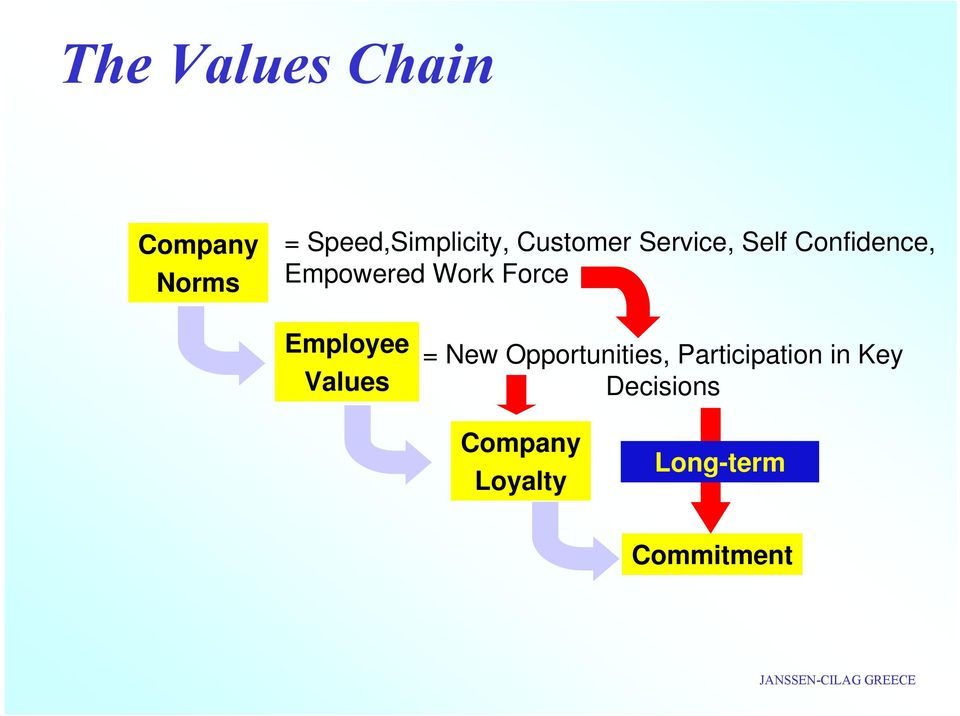 The Values Chain

Company Norms

= Speed,Simplicity, Customer Service, Self Confidence, Empowered Work Force

Employee Values

= New Opportunities, Participation in Key Decisions

Company Loyalty

Long-term

Commitment

JANSSEN-CILAG GREECE